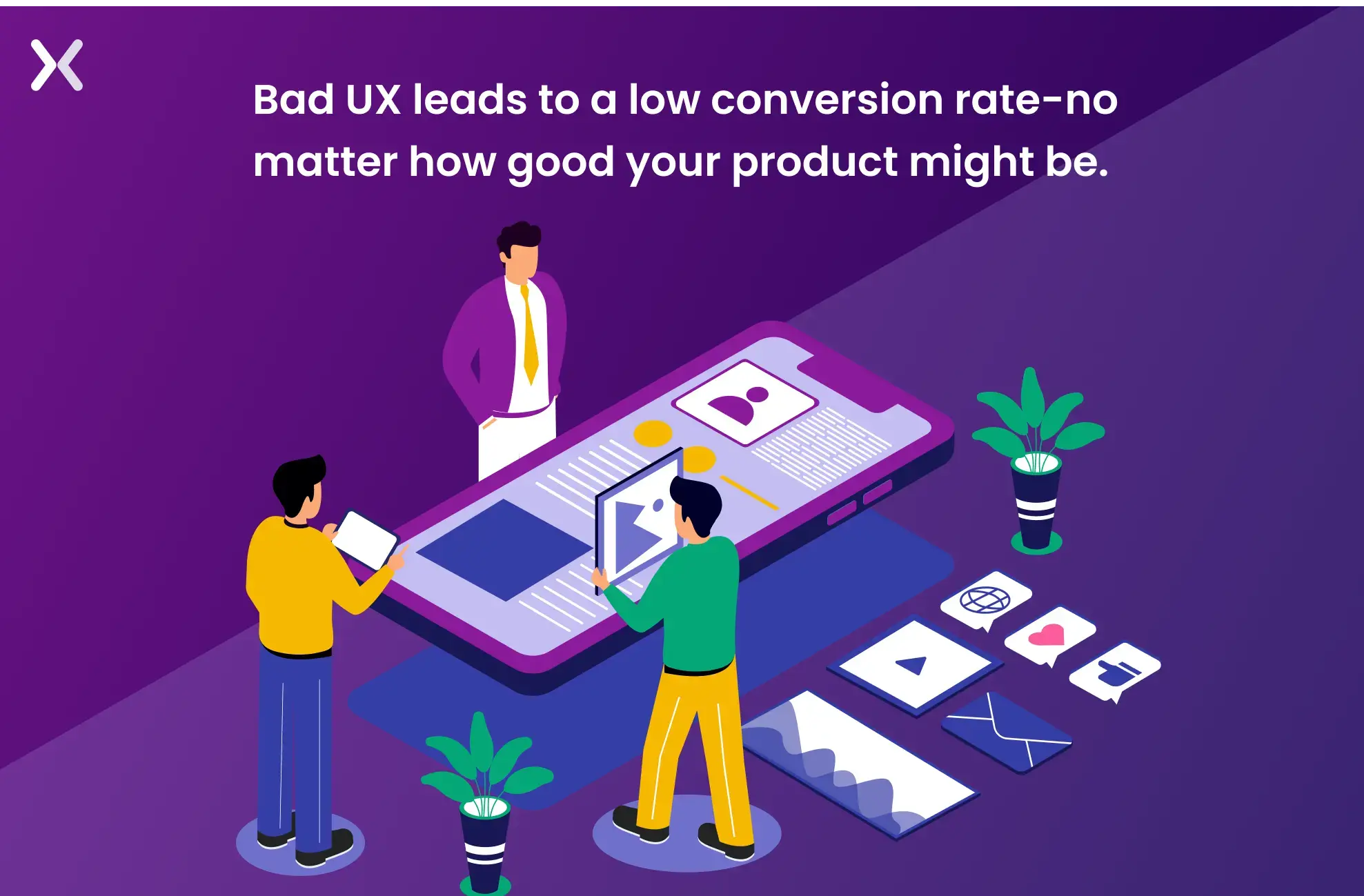 Bad UX leads to a low conversion rate-no matter how good your product might be.